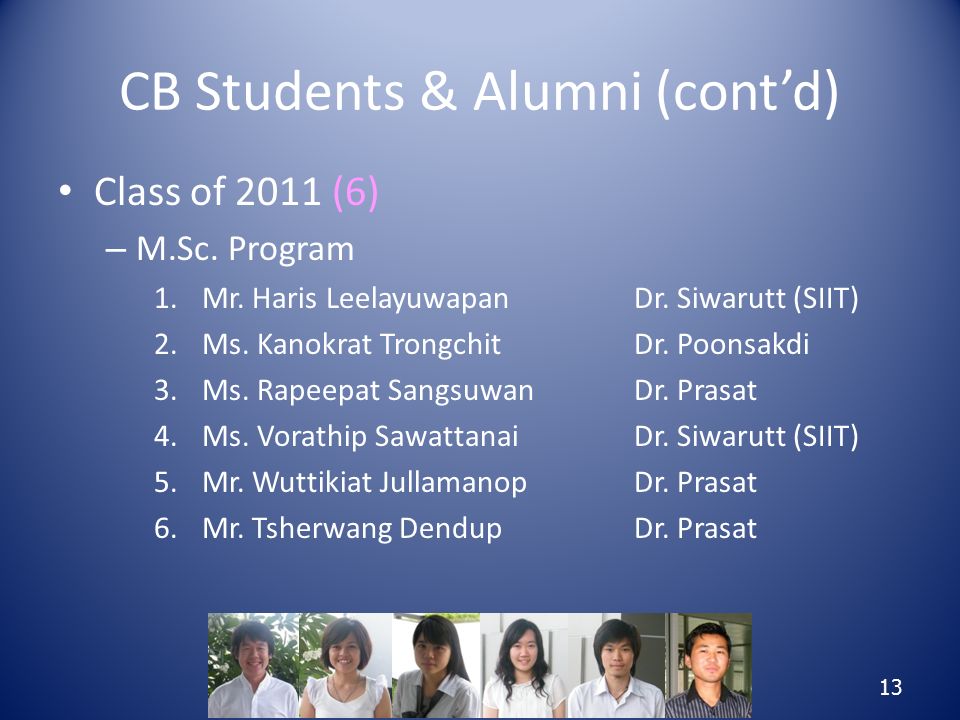 CB Students & Alumni (cont'd)

• Class of 2011 (6)

– M.Sc. Program

1. Mr. Haris Leelayuwapan Dr. Siwarutt (SIIT)
2. Ms. Kanokrat Trongchit Dr. Poonsakdi
3. Ms. Rapeepat Sangsuwan Dr. Prasat
4. Ms. Vorathip Sawattanai Dr. Siwarutt (SIIT)
5. Mr. Wuttikiat Jullamanop Dr. Prasat
6. Mr. Tsherwang Dendup Dr. Prasat

13